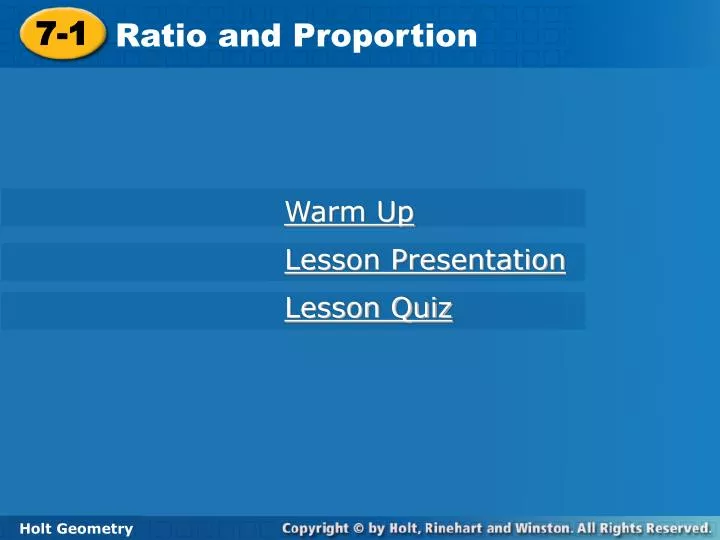 7-1 Ratio and Proportion

Warm Up

Lesson Presentation

Lesson Quiz

Holt Geometry

Copyright © by Holt, Rinehart and Winston. All Rights Reserved.